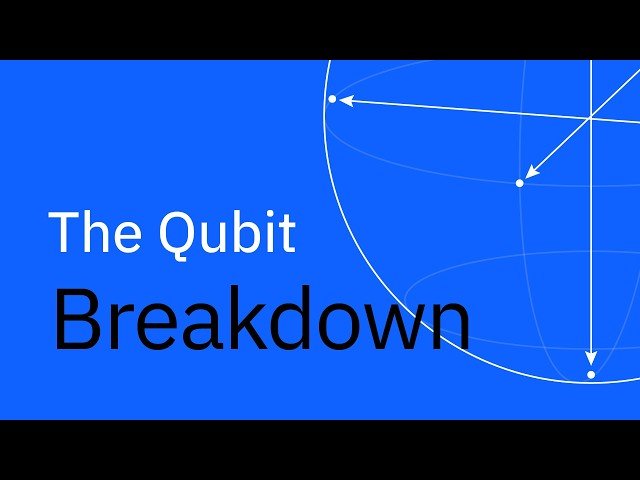 The Qubit
Breakdown